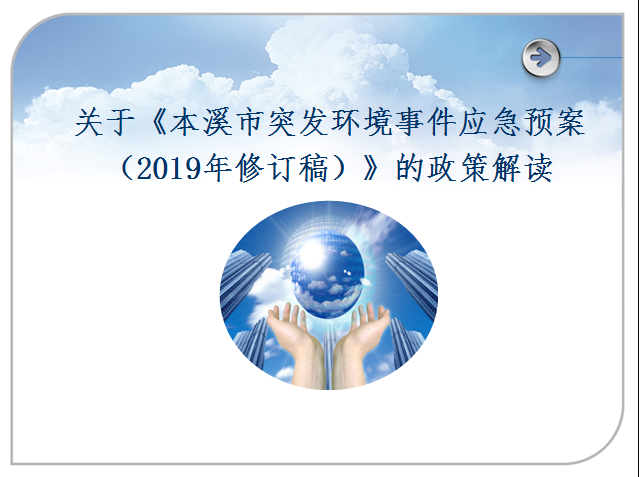 关于《本溪市突发环境事件应急预案（2019年修订稿）》的政策解读